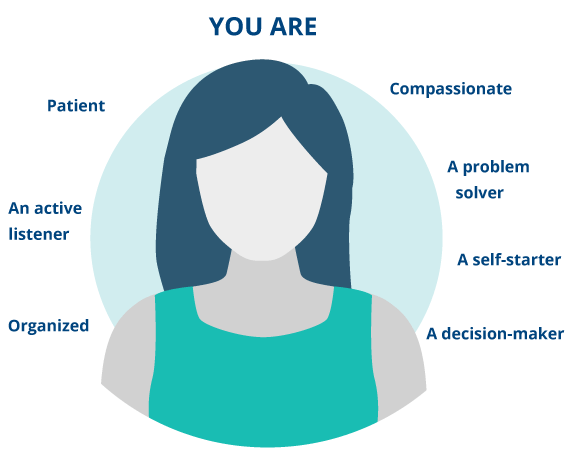 YOU ARE

Patient

An active listener

Organized

Compassionate

A problem solver

A self-starter

A decision-maker